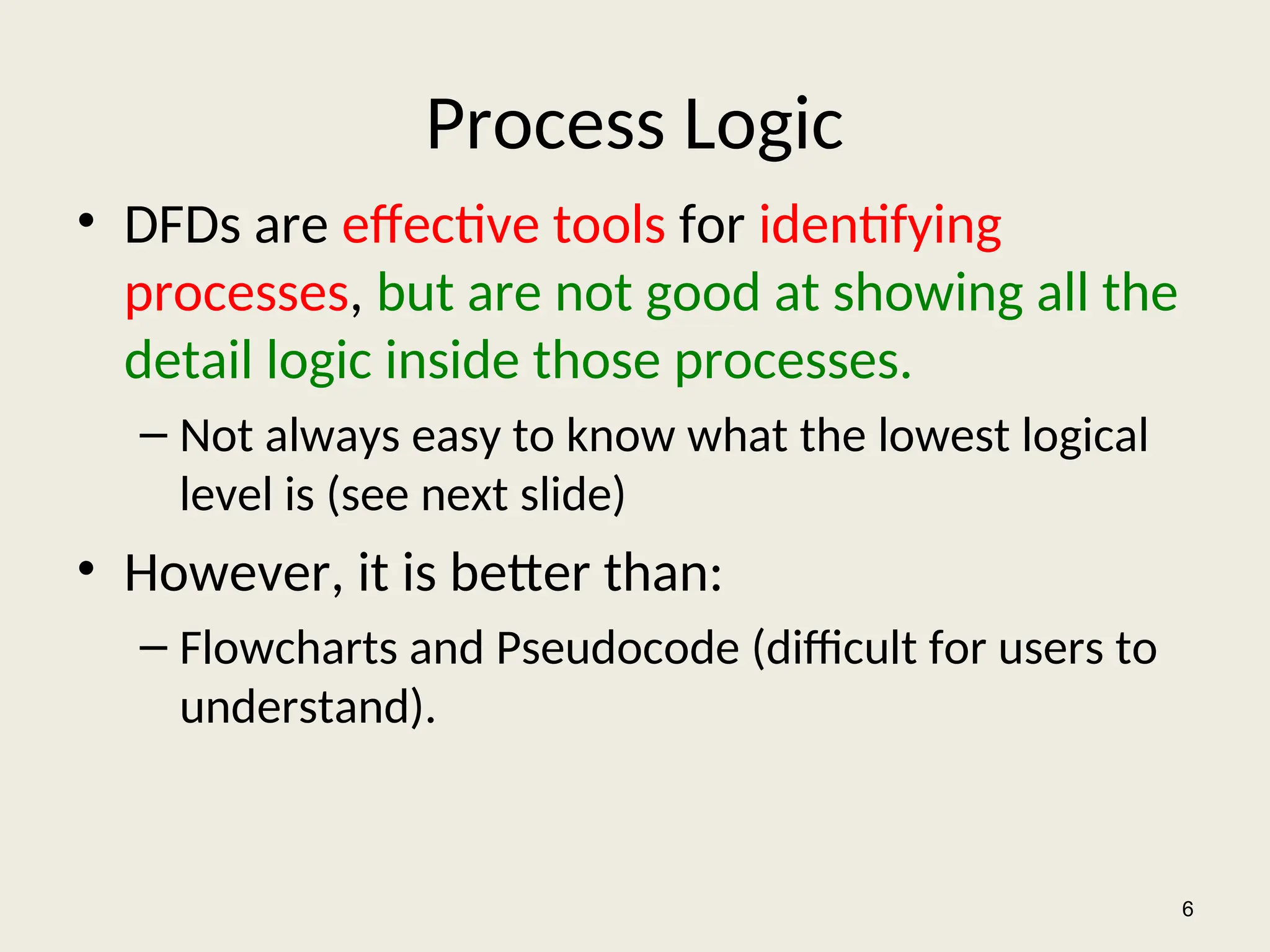 Process Logic

• DFDs are effective tools for identifying processes, but are not good at showing all the detail logic inside those processes.

– Not always easy to know what the lowest logical level is (see next slide)

• However, it is better than:

– Flowcharts and Pseudocode (difficult for users to understand).

6